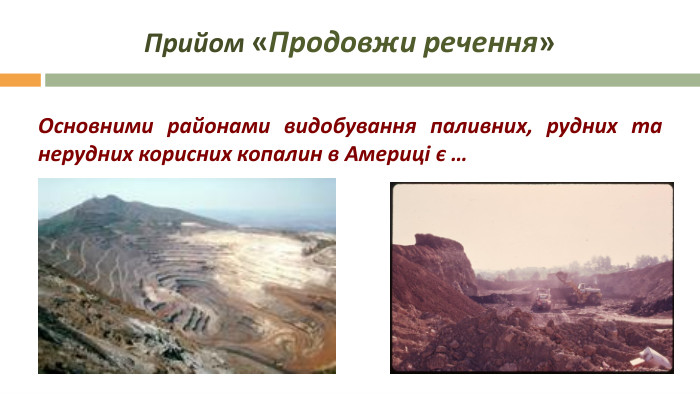 Прийом «Продовжи речення»

Основними районами видобування паливних, рудних та нерудних корисних копалин в Америці є …